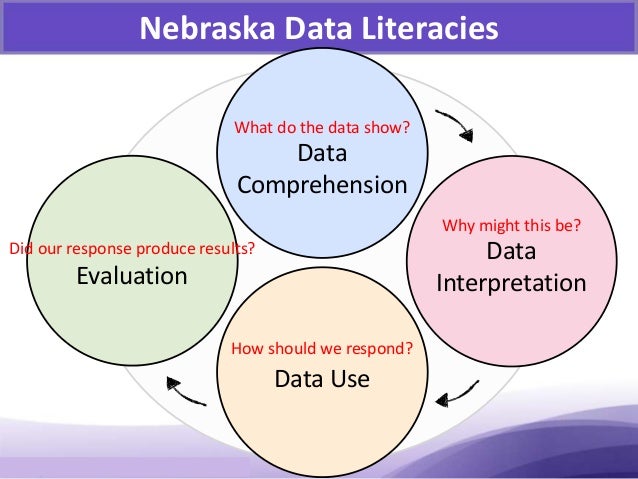 Nebraska Data Literacies

What do the data show?
Data Comprehension

Why might this be?
Data Interpretation

How should we respond?
Data Use

Did our response produce results?
Evaluation